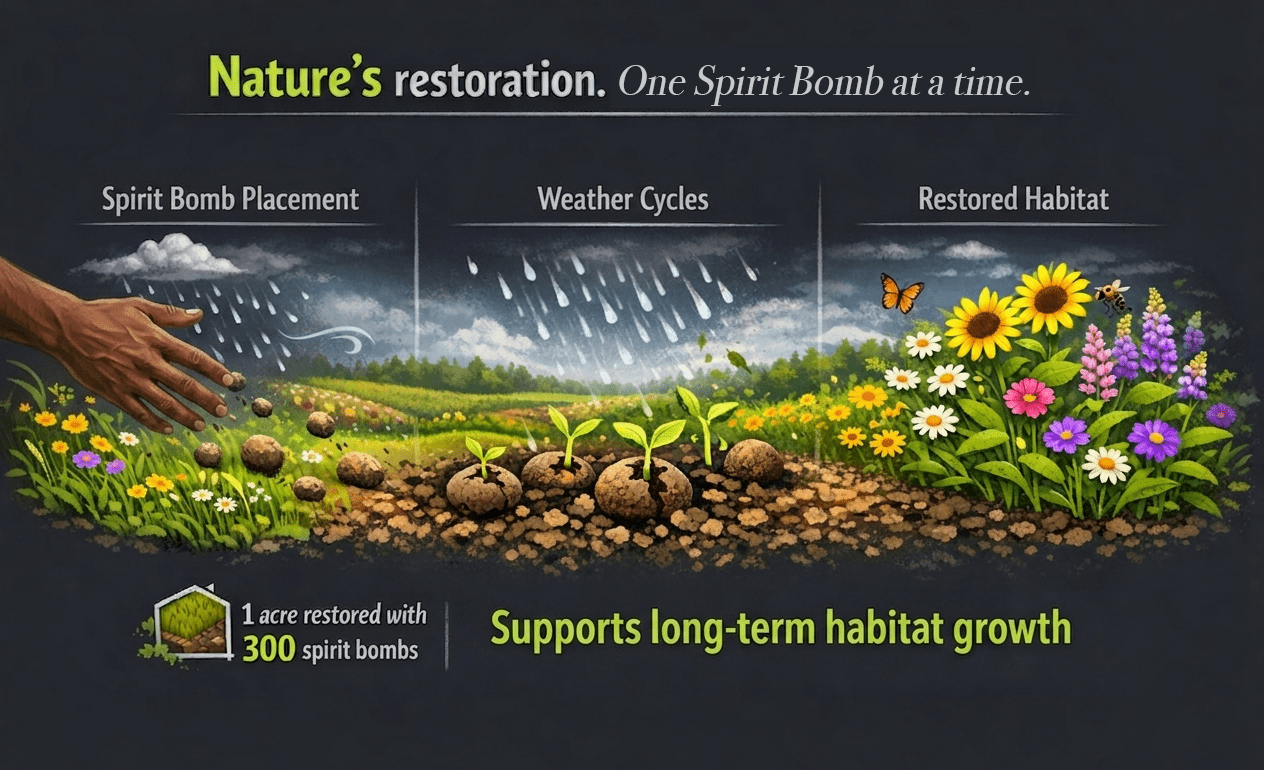 Nature's restoration. One Spirit Bomb at a time.

Spirit Bomb Placement

Weather Cycles

Restored Habitat

1 acre restored with 300 spirit bombs

Supports long-term habitat growth